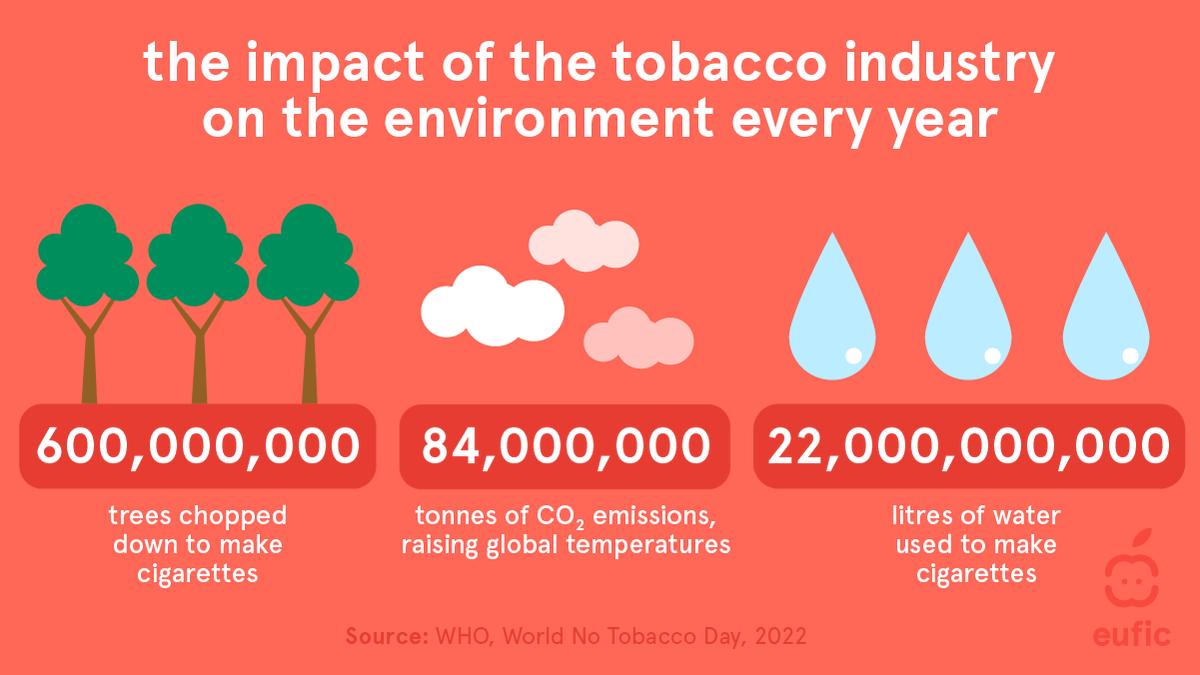 the impact of the tobacco industry on the environment every year

600,000,000

trees chopped down to make cigarettes

84,000,000

tonnes of $CO_2$ emissions, raising global temperatures

22,000,000,000

litres of water used to make cigarettes

Source: WHO, World No Tobacco Day, 2022

eufic